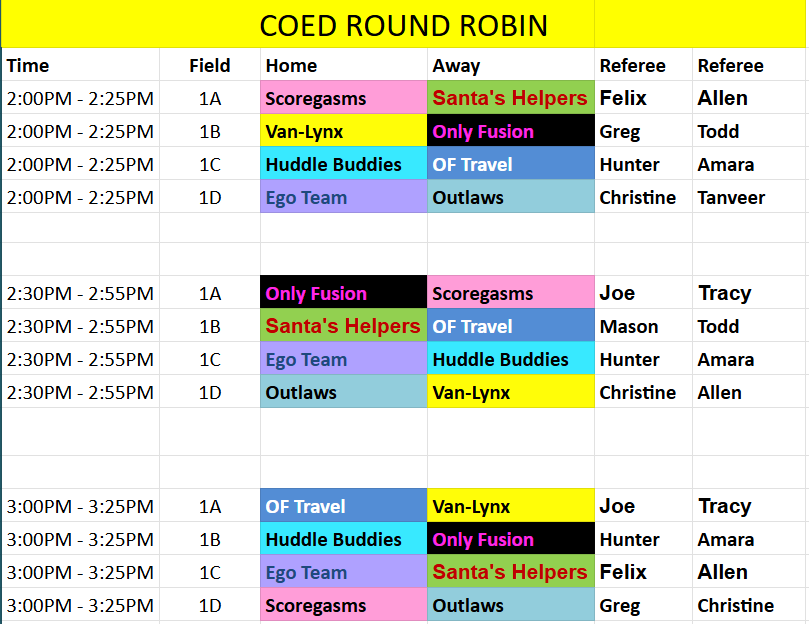 COED ROUND ROBIN

| Time | Field | Home | Away | Referee | Referee |
|---|---|---|---|---|---|
| 2:00PM - 2:25PM | 1A | Scoregasms | Santa's Helpers | Felix | Allen |
| 2:00PM - 2:25PM | 1B | Van-Lynx | Only Fusion | Greg | Todd |
| 2:00PM - 2:25PM | 1C | Huddle Buddies | OF Travel | Hunter | Amara |
| 2:00PM - 2:25PM | 1D | Ego Team | Outlaws | Christine | Tanveer |
| | | | | | |
| | | | | | |
| 2:30PM - 2:55PM | 1A | Only Fusion | Scoregasms | Joe | Tracy |
| 2:30PM - 2:55PM | 1B | Santa's Helpers | OF Travel | Mason | Todd |
| 2:30PM - 2:55PM | 1C | Ego Team | Huddle Buddies | Hunter | Amara |
| 2:30PM - 2:55PM | 1D | Outlaws | Van-Lynx | Christine | Allen |
| | | | | | |
| | | | | | |
| 3:00PM - 3:25PM | 1A | OF Travel | Van-Lynx | Joe | Tracy |
| 3:00PM - 3:25PM | 1B | Huddle Buddies | Only Fusion | Hunter | Amara |
| 3:00PM - 3:25PM | 1C | Ego Team | Santa's Helpers | Felix | Allen |
| 3:00PM - 3:25PM | 1D | Scoregasms | Outlaws | Greg | Christine |